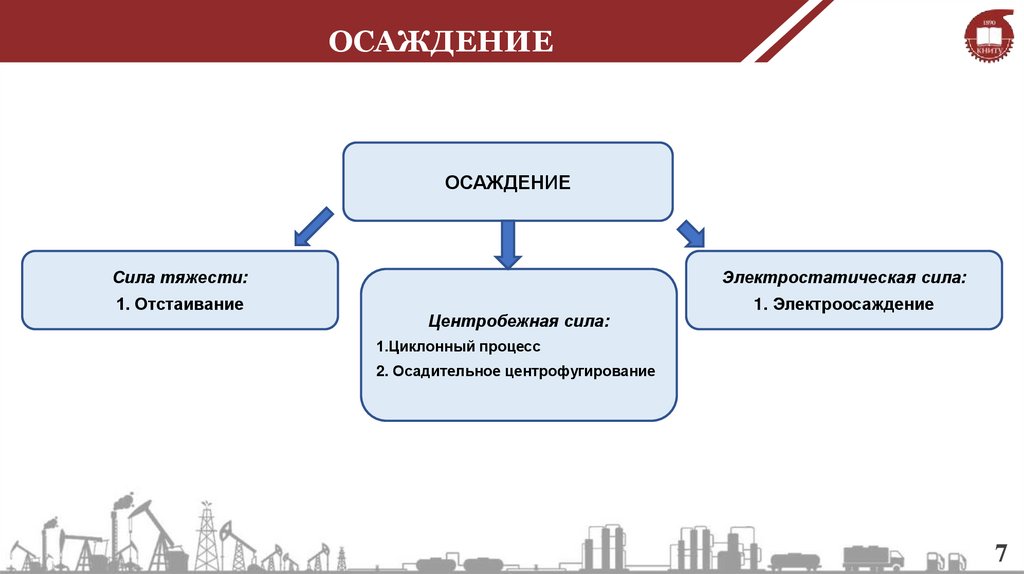 ОСАЖДЕНИЕ

1890
КНИТУ

ОСАЖДЕНИЕ

Сила тяжести:
1. Отстаивание

Центробежная сила:
1.Циклонный процесс
2. Осадительное центрофугирование

Электростатическая сила:
1. Электроосаждение

7